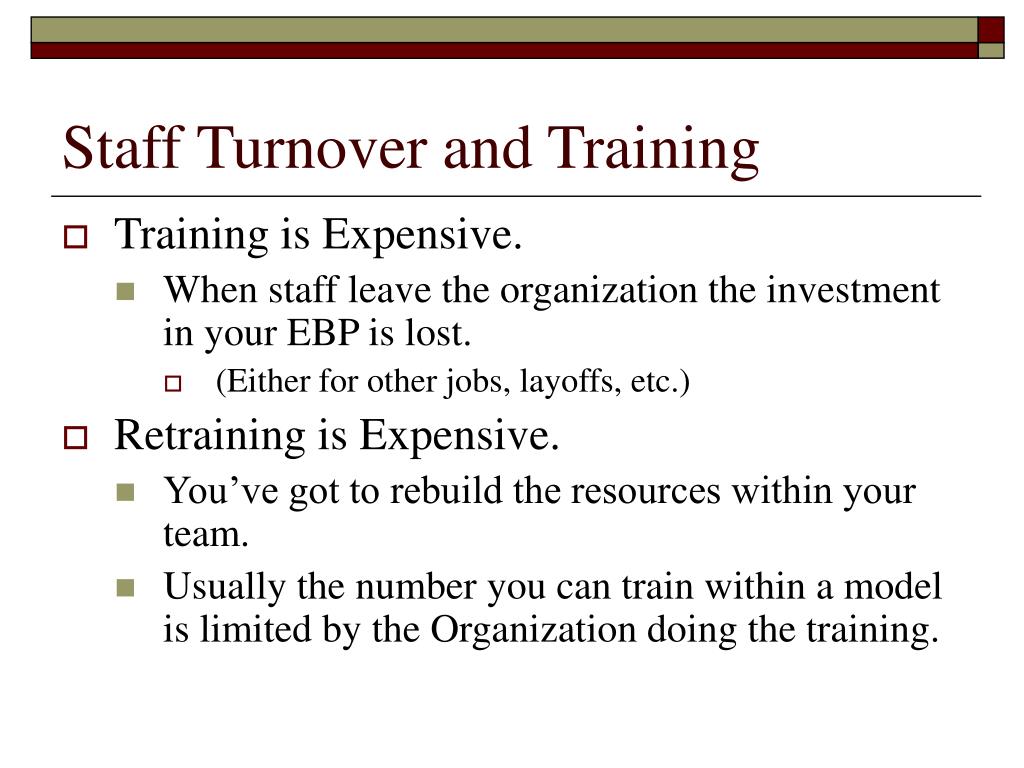 Staff Turnover and Training

Training is Expensive.

When staff leave the organization the investment in your EBP is lost.

(Either for other jobs, layoffs, etc.)

Retraining is Expensive.

You’ve got to rebuild the resources within your team.

Usually the number you can train within a model is limited by the Organization doing the training.